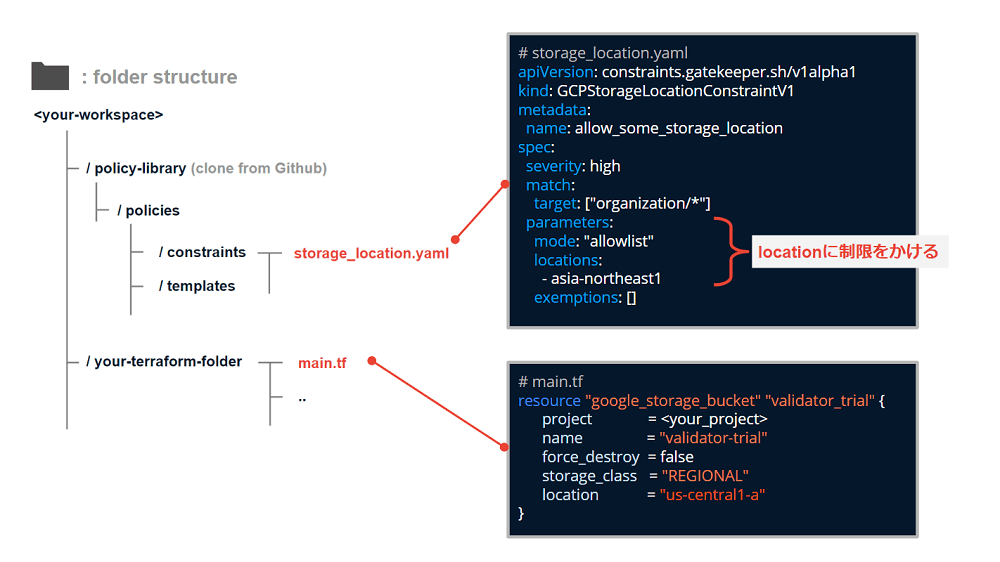 : folder structure

<your-workspace>

/ policy-library (clone from Github)

/ policies

/ constraints

/ templates

storage_location.yaml

/ your-terraform-folder

main.tf

..

# storage_location.yaml
apiVersion: constraints.gatekeeper.sh/v1alpha1
kind: GCPStorageLocationConstraintV1
metadata:
  name: allow_some_storage_location
spec:
  severity: high
  match:
    target: ["organization/*"]
  parameters:
    mode: "allowlist"
    locations:
      - asia-northeast1
    exemptions: []

locationに制限をかける

# main.tf
resource "google_storage_bucket" "validator_trial" {
    project = <your_project>
    name = "validator-trial"
    force_destroy = false
    storage_class = "REGIONAL"
    location = "us-central1-a"
}